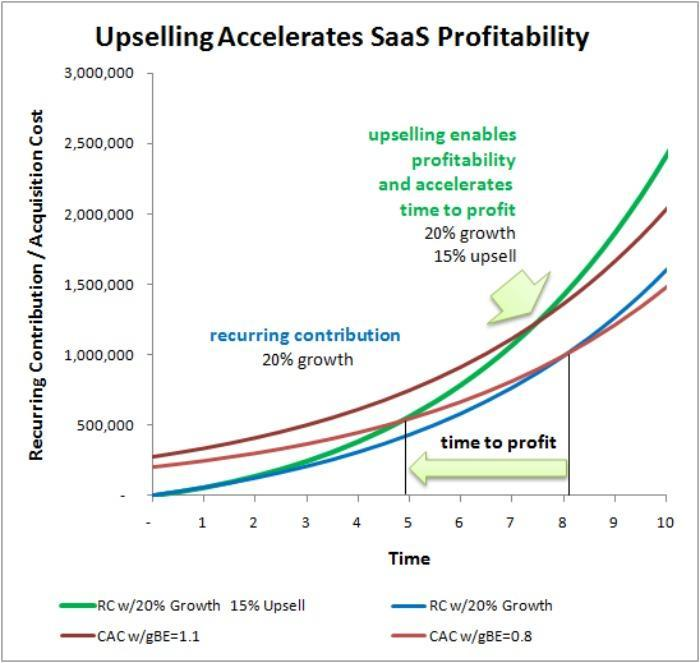 Upselling Accelerates SaaS Profitability

Recurring Contribution / Acquisition Cost

3,000,000
2,500,000
2,000,000
1,500,000
1,000,000
500,000
-

upselling enables profitability and accelerates time to profit
20% growth
15% upsell

recurring contribution
20% growth

time to profit

- 1 2 3 4 5 6 7 8 9 10

Time

RC w/20% Growth 15% Upsell
RC w/20% Growth
CAC w/gBE=1.1
CAC w/gBE=0.8